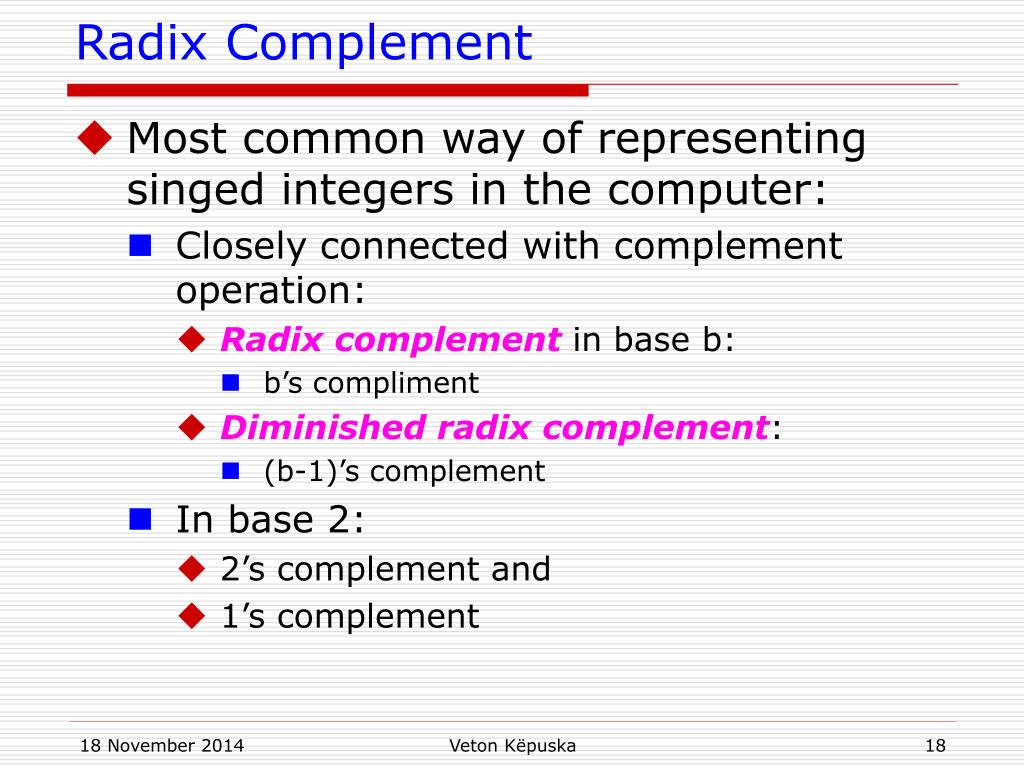 Radix Complement

Most common way of representing singed integers in the computer:

Closely connected with complement operation:

Radix complement in base b:

b’s compliment

Diminished radix complement:

(b-1)’s complement

In base 2:

2’s complement and

1’s complement

18 November 2014

Veton Këpuska

18